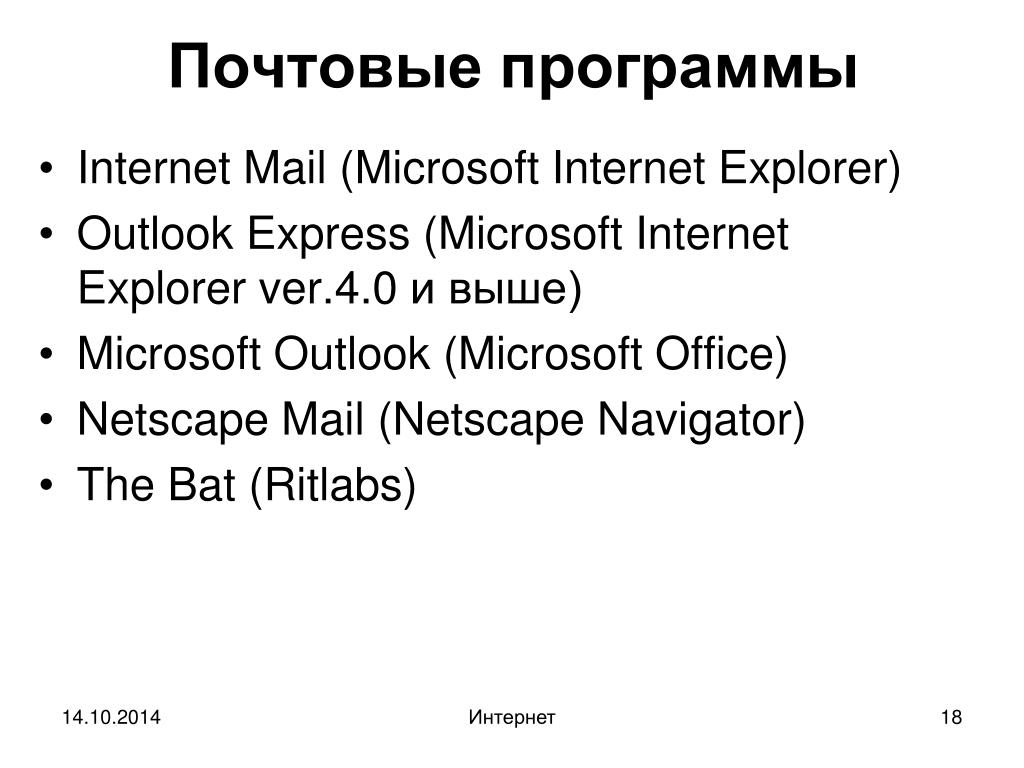 Почтовые программы

• Internet Mail (Microsoft Internet Explorer)
• Outlook Express (Microsoft Internet Explorer ver.4.0 и выше)
• Microsoft Outlook (Microsoft Office)
• Netscape Mail (Netscape Navigator)
• The Bat (Ritlabs)

14.10.2014 Интернет 18